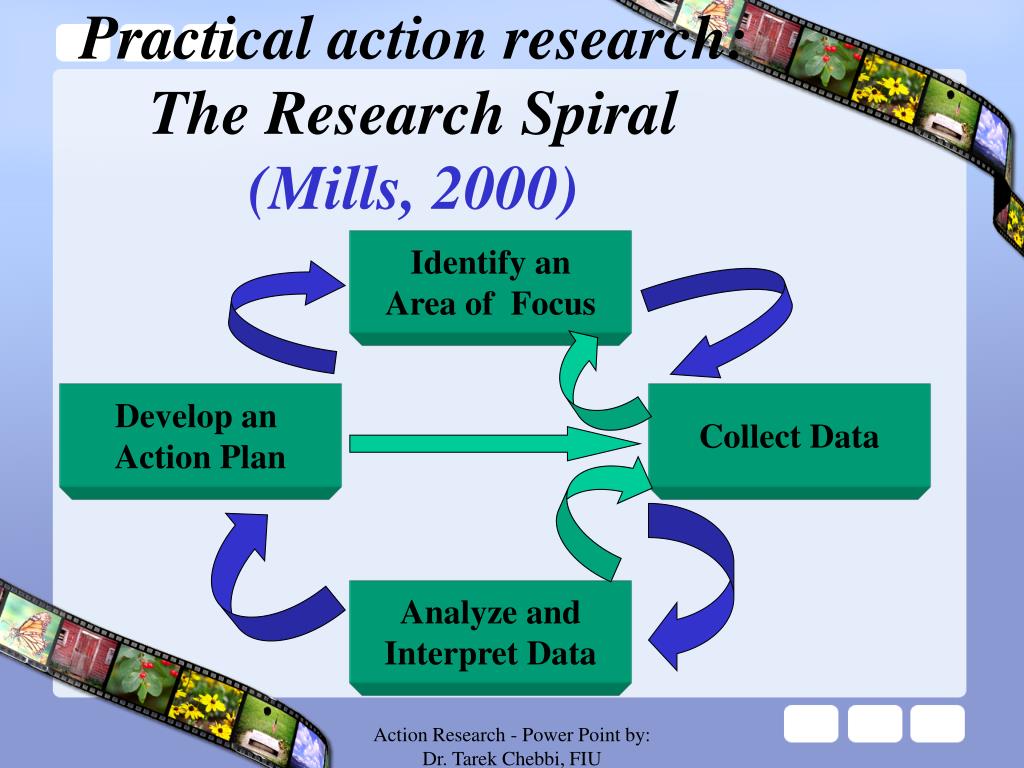 Practical action research: The Research Spiral (Mills, 2000)

Identify an Area of Focus

Develop an Action Plan

Collect Data

Analyze and Interpret Data

Action Research - Power Point by: Dr. Tarek Chebbi, FIU